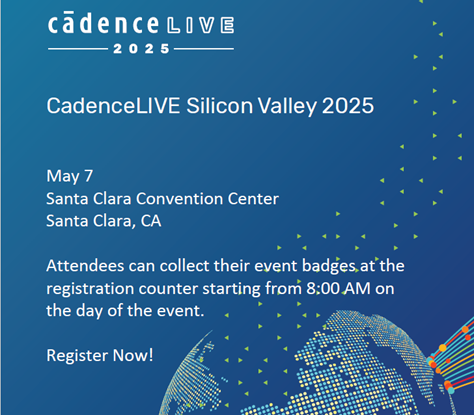 cādence LIVE
2025

CadenceLIVE Silicon Valley 2025

May 7
Santa Clara Convention Center
Santa Clara, CA

Attendees can collect their event badges at the registration counter starting from 8:00 AM on the day of the event.

Register Now!